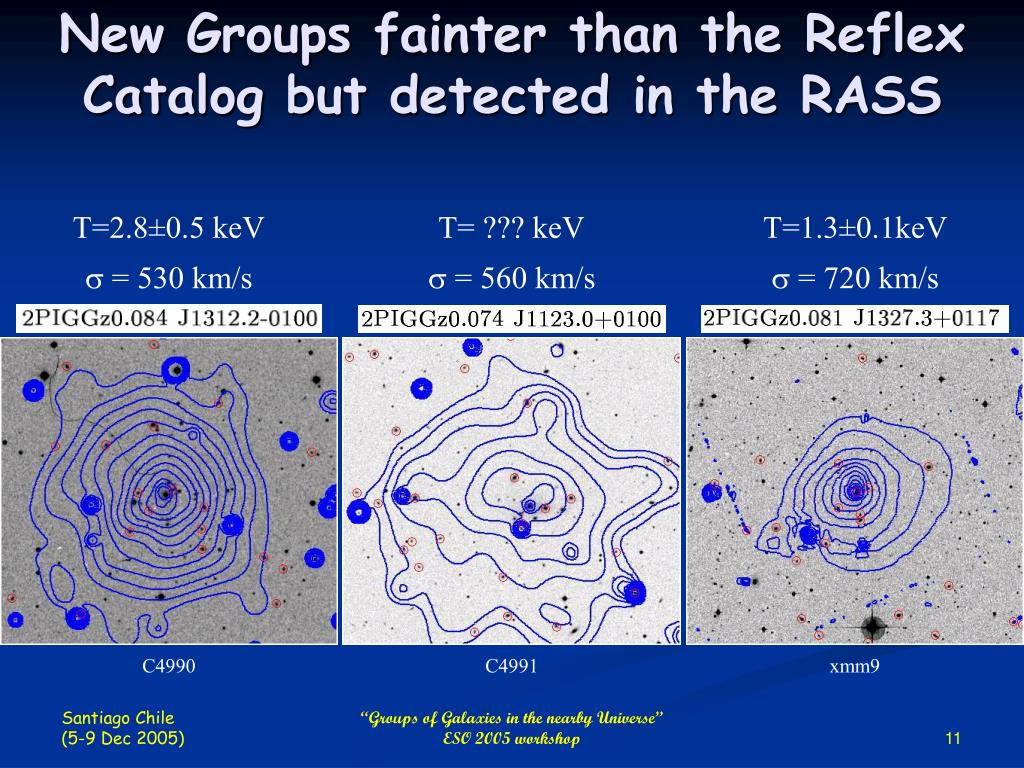 New Groups fainter than the Reflex Catalog but detected in the RASS

T=2.8±0.5 keV
σ = 530 km/s
2PIGGz0.084 J1312.2-0100

C4990

T= ??? keV
σ = 560 km/s
2PIGGz0.074 J1123.0+0100

C4991

T=1.3±0.1keV
σ = 720 km/s
2PIGGz0.081 J1327.3+0117

xmm9

Santiago Chile
(5-9 Dec 2005)

"Groups of Galaxies in the nearby Universe"
ESO 2005 workshop

11